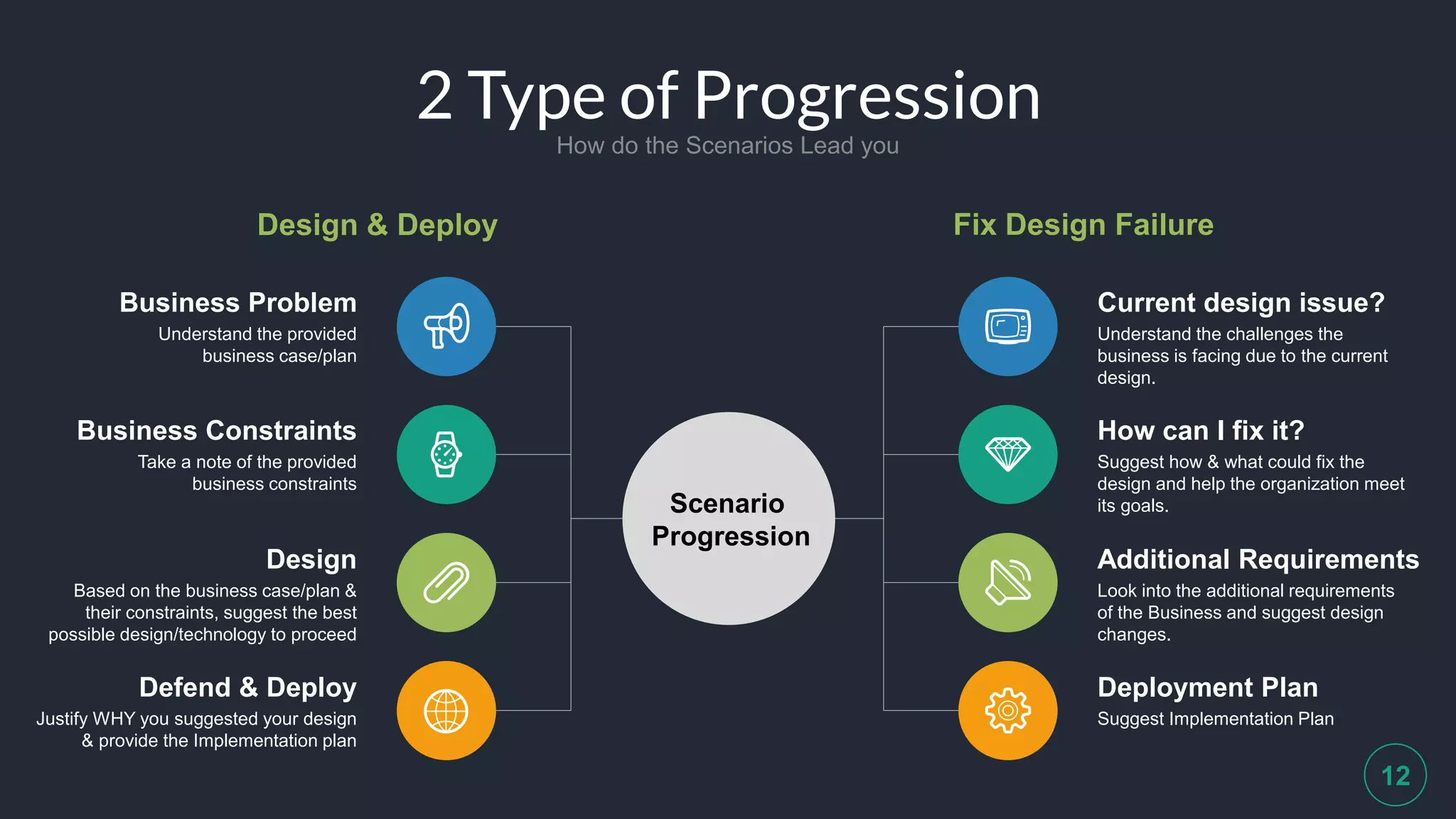 2 Type of Progression
How do the Scenarios Lead you

Design & Deploy

Business Problem
Understand the provided business case/plan

Business Constraints
Take a note of the provided business constraints

Design
Based on the business case/plan & their constraints, suggest the best possible design/technology to proceed

Defend & Deploy
Justify WHY you suggested your design & provide the Implementation plan

Scenario Progression

Fix Design Failure

Current design issue?
Understand the challenges the business is facing due to the current design.

How can I fix it?
Suggest how & what could fix the design and help the organization meet its goals.

Additional Requirements
Look into the additional requirements of the Business and suggest design changes.

Deployment Plan
Suggest Implementation Plan

12